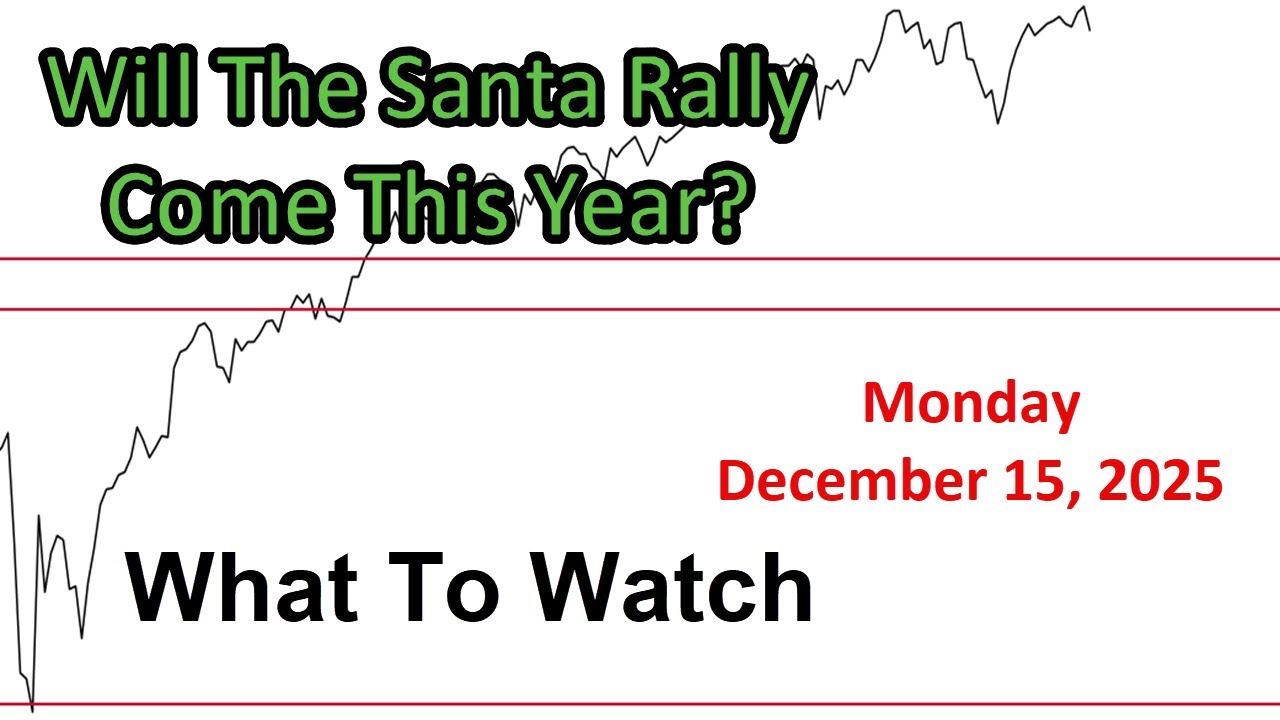 Will The Santa Rally Come This Year?

Monday
December 15, 2025

What To Watch